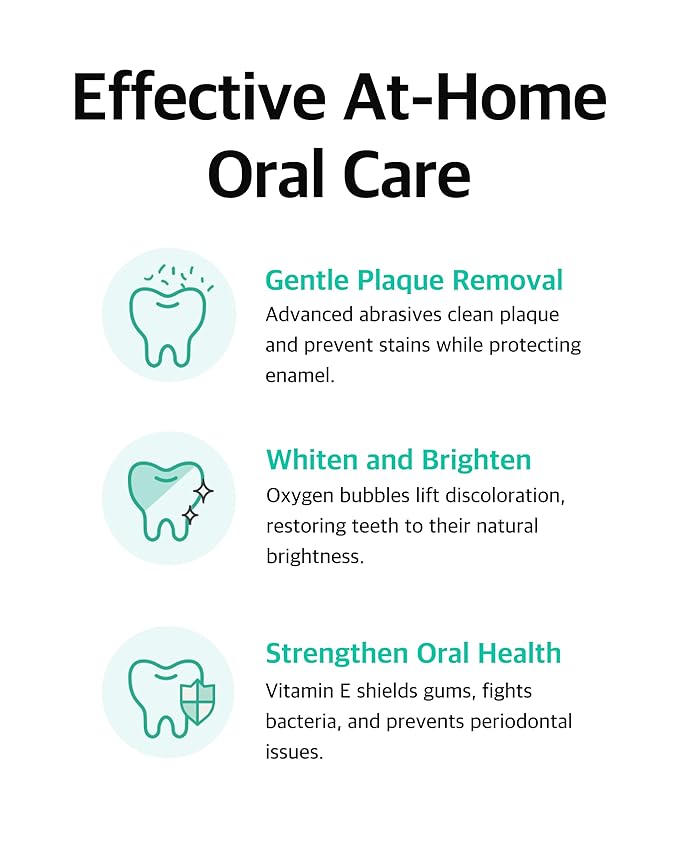 Effective At-Home Oral Care

Gentle Plaque Removal
Advanced abrasives clean plaque and prevent stains while protecting enamel.

Whiten and Brighten
Oxygen bubbles lift discoloration, restoring teeth to their natural brightness.

Strengthen Oral Health
Vitamin E shields gums, fights bacteria, and prevents periodontal issues.